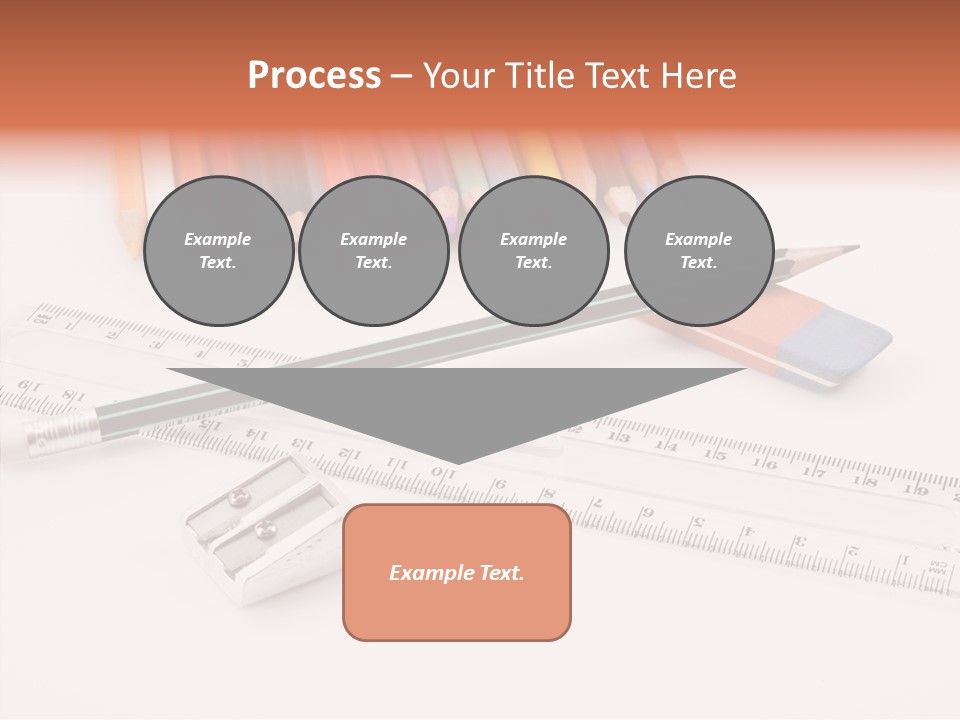 Process – Your Title Text Here

Example Text.

Example Text.

Example Text.

Example Text.

Example Text.